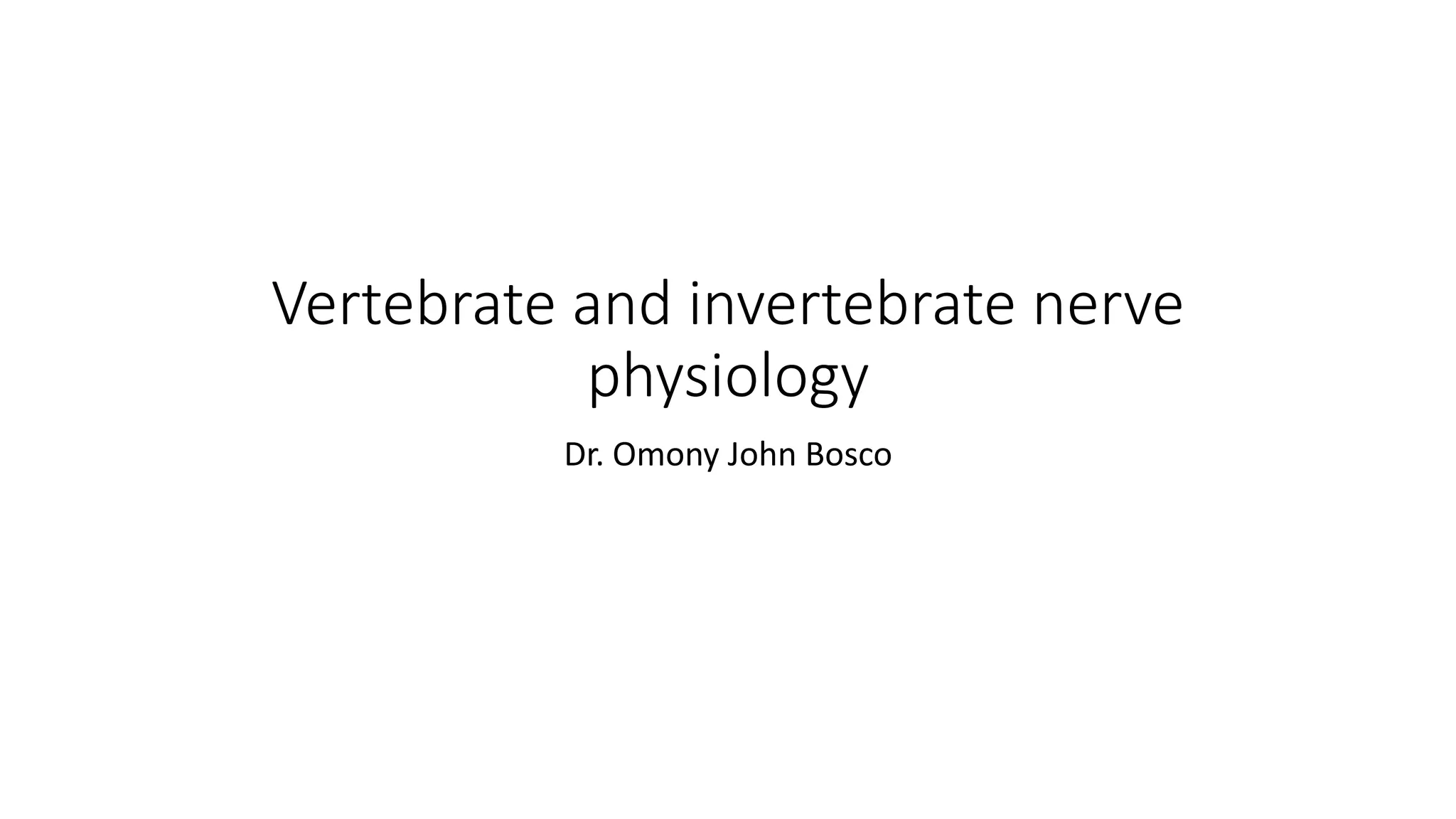 Vertebrate and invertebrate nerve physiology

Dr. Omony John Bosco